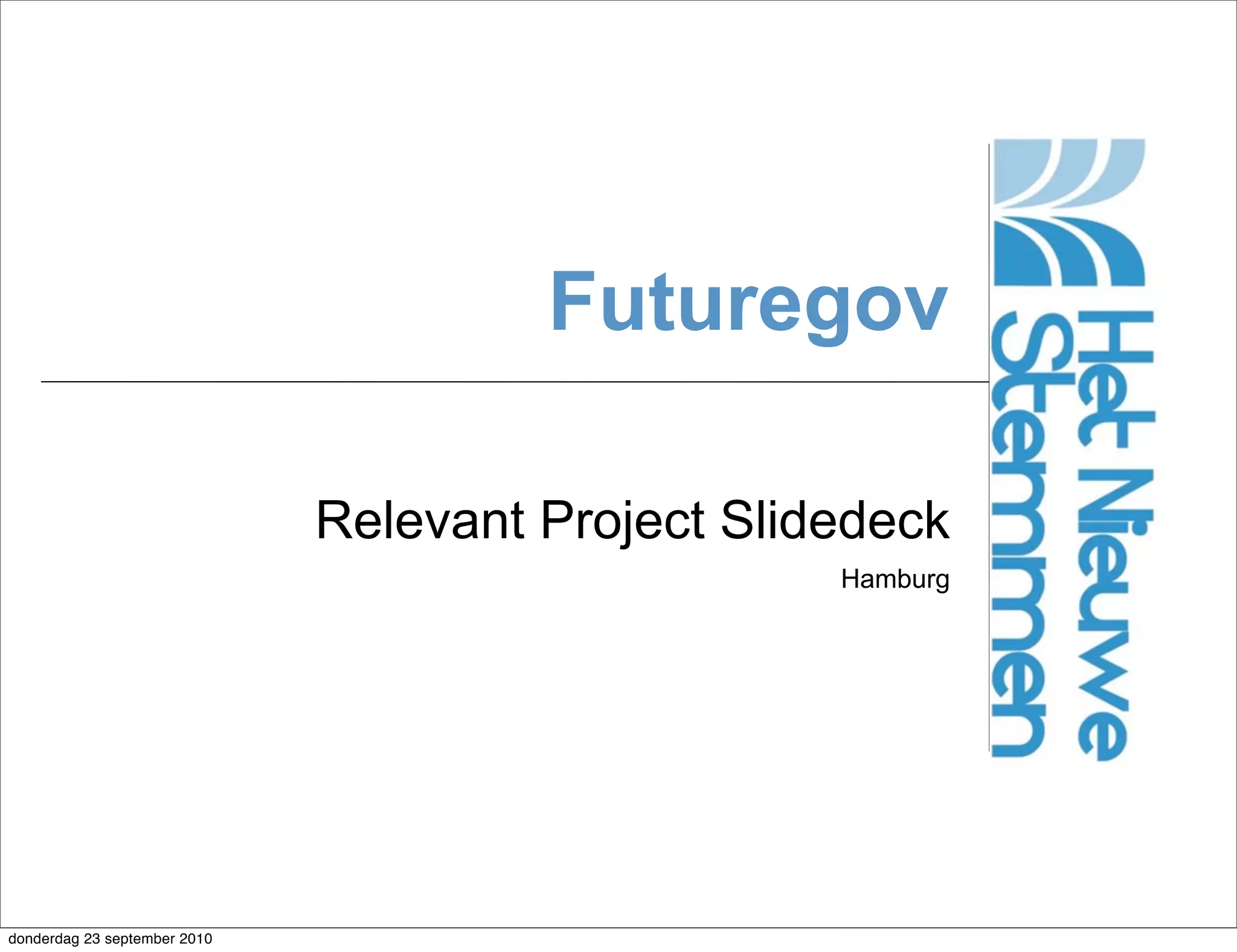 Futuregov

Relevant Project Slidedeck

Hamburg

Het Nieuwe Stemmen

donderdag 23 september 2010